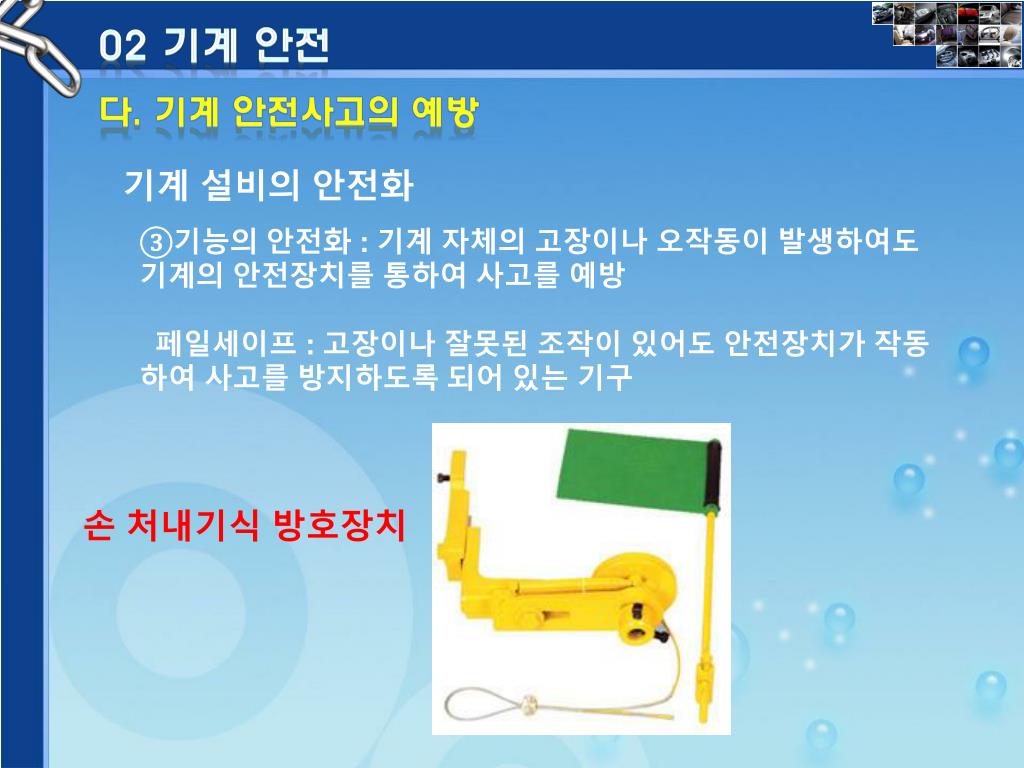 02 기계 안전

다. 기계 안전사고의 예방

기계 설비의 안전화

③기능의 안전화 : 기계 자체의 고장이나 오작동이 발생하여도 기계의 안전장치를 통하여 사고를 예방

페일세이프 : 고장이나 잘못된 조작이 있어도 안전장치가 작동하여 사고를 방지하도록 되어 있는 기구

손 쳐내기식 방호장치